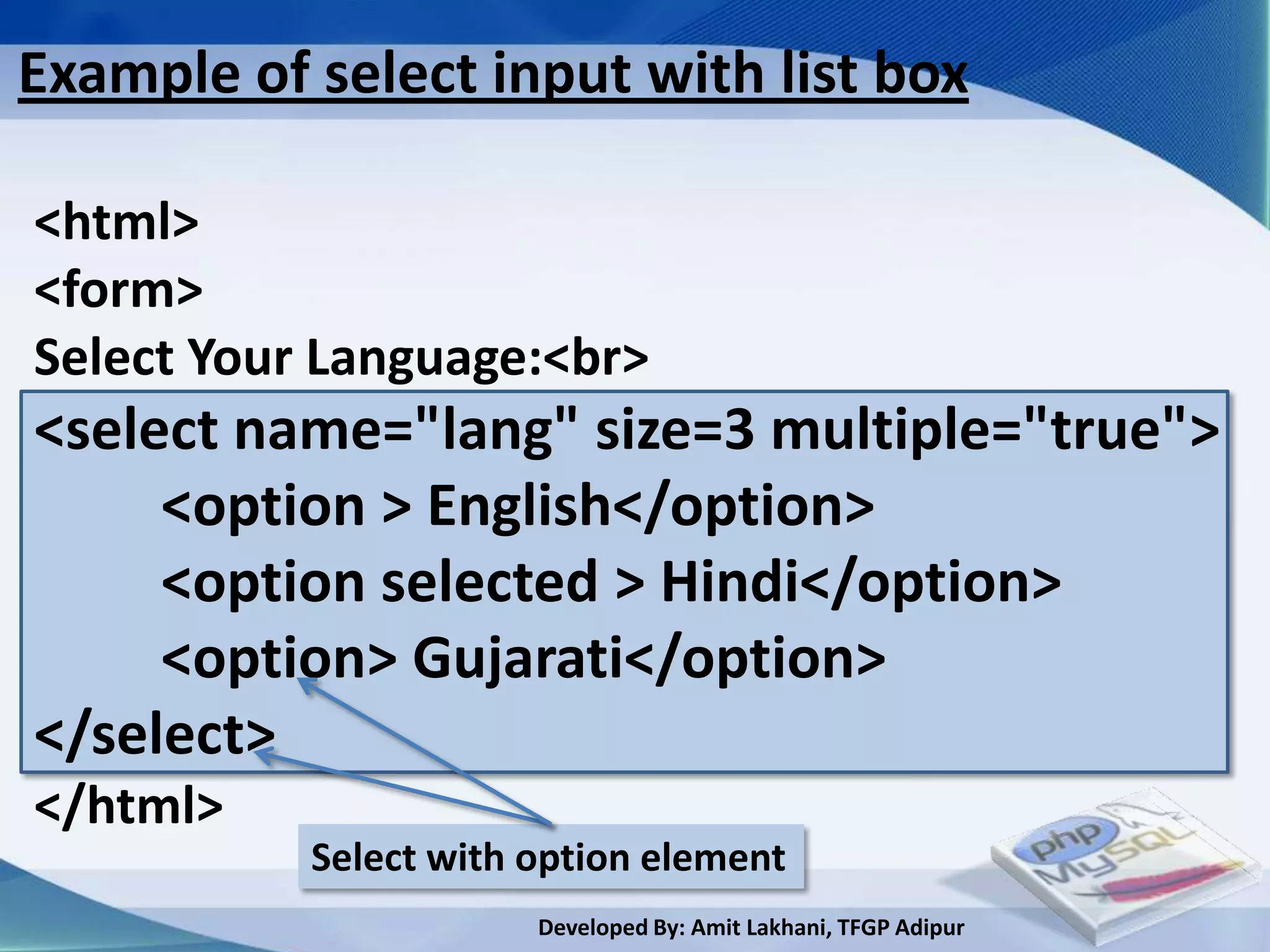 Example of select input with list box

<html>
<form>
Select Your Language:<br>
<select name="lang" size=3 multiple="true">
<option > English</option>
<option selected > Hindi</option>
<option> Gujarati</option>
</select>
</html>

Select with option element

php
MySQL

Developed By: Amit Lakhani, TFGP Adipur